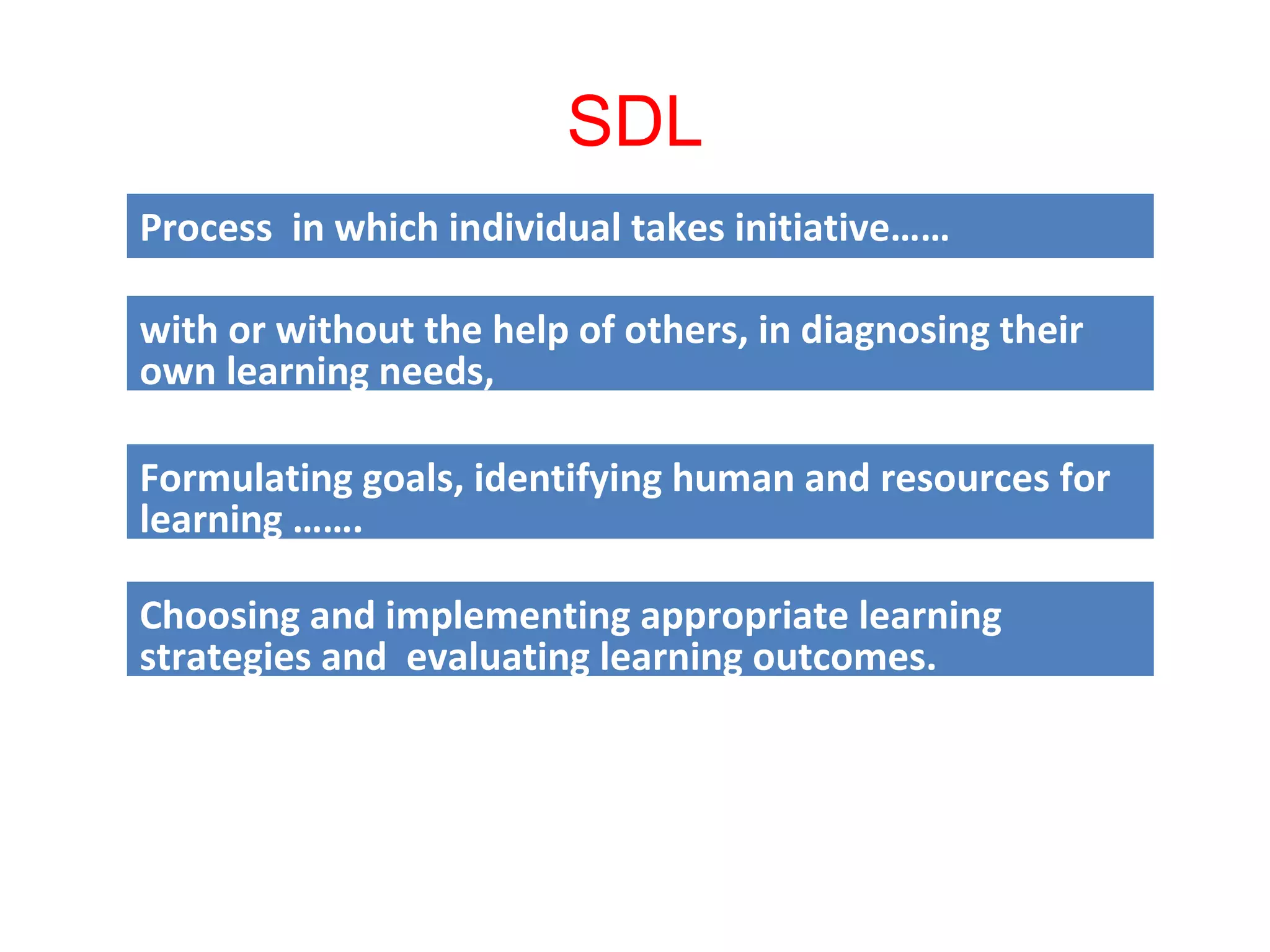 SDL

Process in which individual takes initiative……

with or without the help of others, in diagnosing their own learning needs,

Formulating goals, identifying human and resources for learning …….

Choosing and implementing appropriate learning strategies and evaluating learning outcomes.